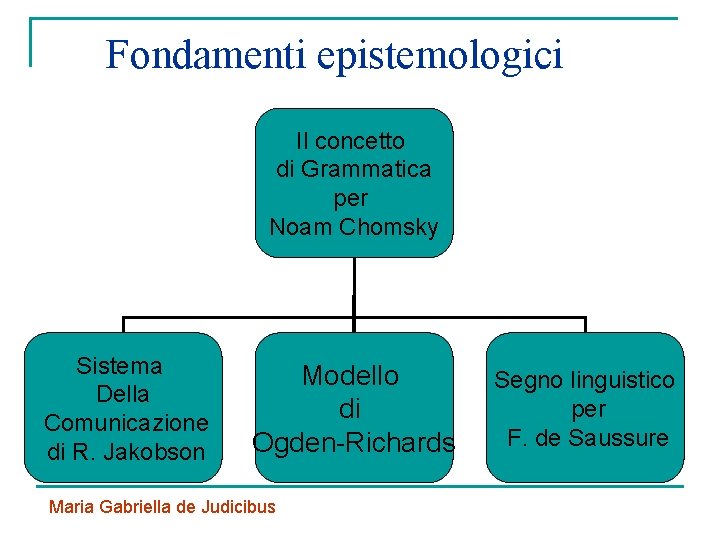 Fondamenti epistemologici

Il concetto di Grammatica per Noam Chomsky

Sistema Della Comunicazione di R. Jakobson

Modello di Ogden-Richards

Segno linguistico per F. de Saussure

Maria Gabriella de Judicibus